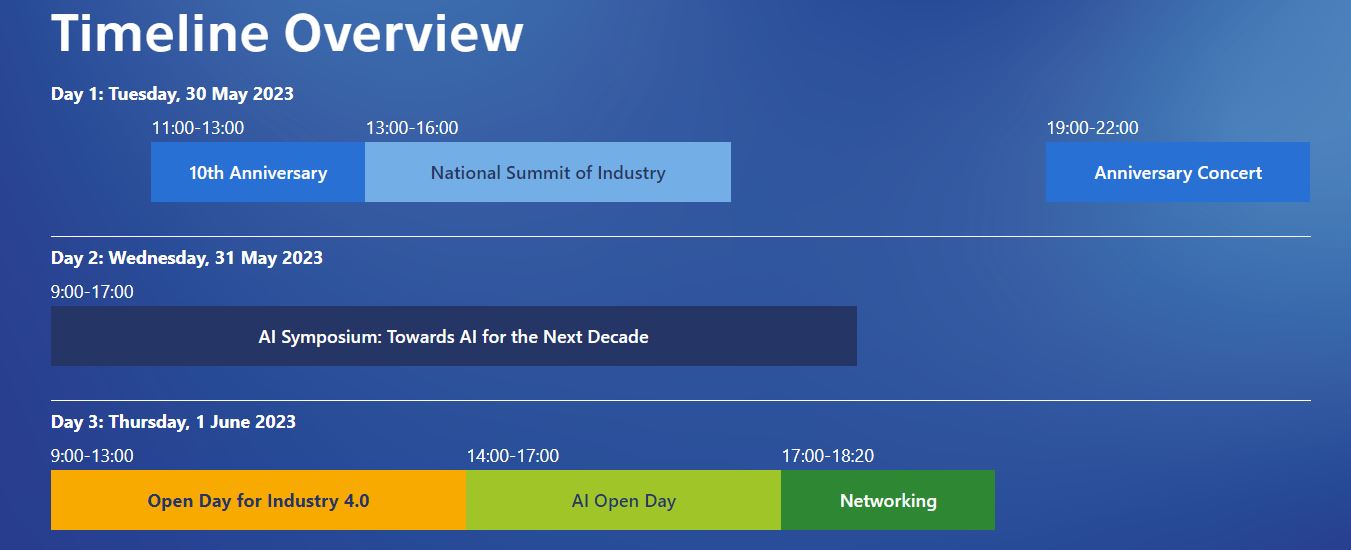 Timeline Overview

Day 1: Tuesday, 30 May 2023

11:00-13:00
10th Anniversary

13:00-16:00
National Summit of Industry

19:00-22:00
Anniversary Concert

Day 2: Wednesday, 31 May 2023

9:00-17:00
AI Symposium: Towards AI for the Next Decade

Day 3: Thursday, 1 June 2023

9:00-13:00
Open Day for Industry 4.0

14:00-17:00
AI Open Day

17:00-18:20
Networking